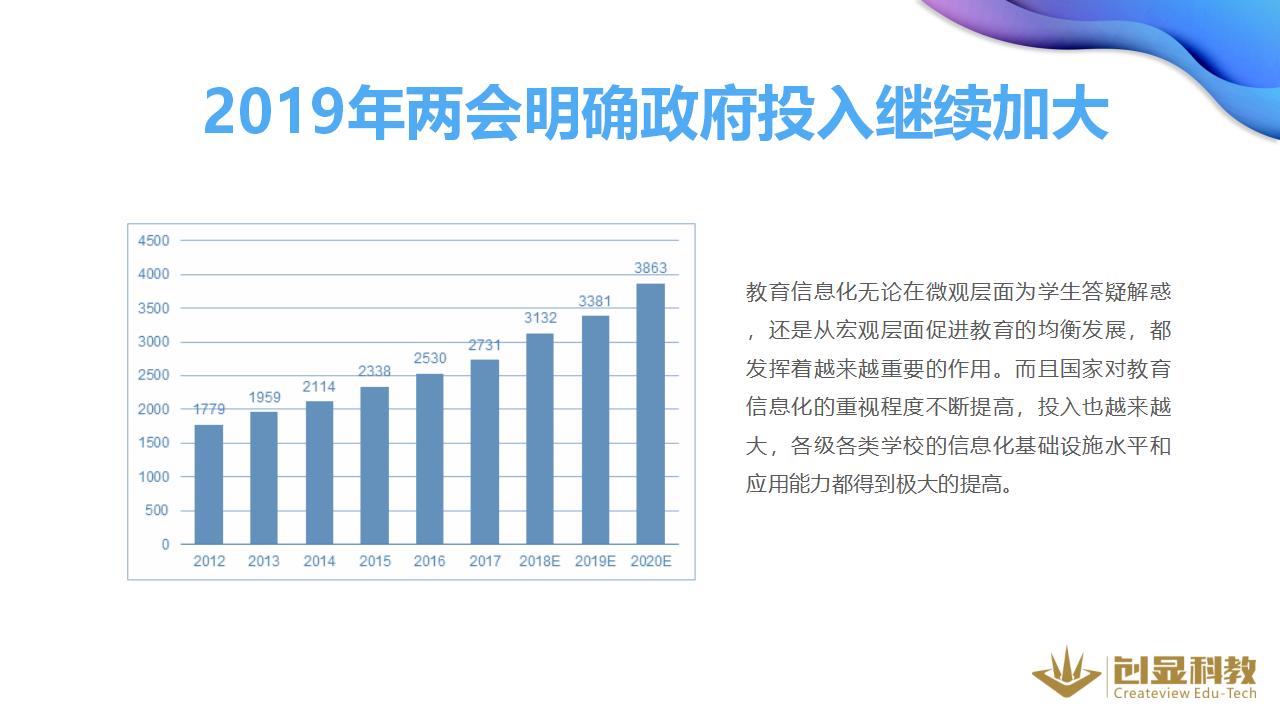 2019年两会明确政府投入继续加大

4500
4000
3500
3000
2500
2000
1500
1000
500
0

1779 1959 2114 2338 2530 2731 3132 3381 3863

2012 2013 2014 2015 2016 2017 2018E 2019E 2020E

教育信息化无论在微观层面为学生答疑解惑，还是从宏观层面促进教育的均衡发展，都发挥着越来越重要的作用。而且国家对教育信息化的重视程度不断提高，投入也越来越大，各级各类学校的信息化基础设施水平和应用能力都得到极大的提高。

创显科教
Createview Edu-Tech